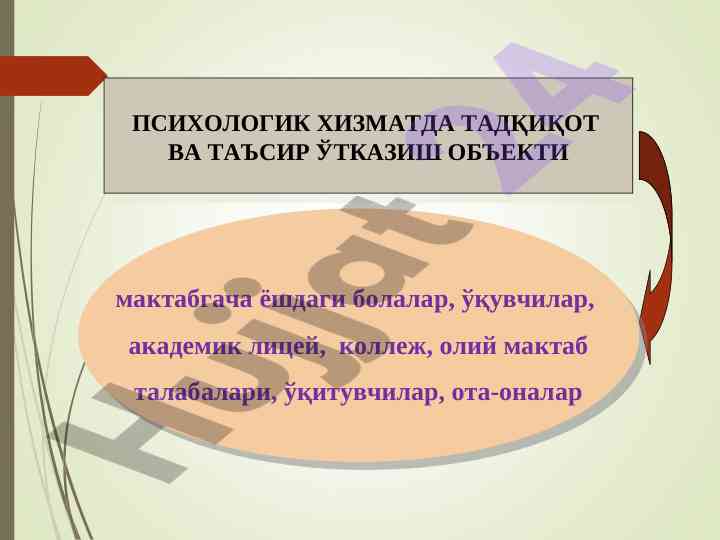 ПСИХОЛОГИК ХИЗМАТДА ТАДҚИҚОТ ВА ТАЪСИР ЎТКАЗИШ ОБЪЕКТИ

мактабгача ёшдаги болалар, ўқувчилар, академик лицей, коллеж, олий мактаб талабалари, ўқитувчилар, ота-оналар

Hujjat 24